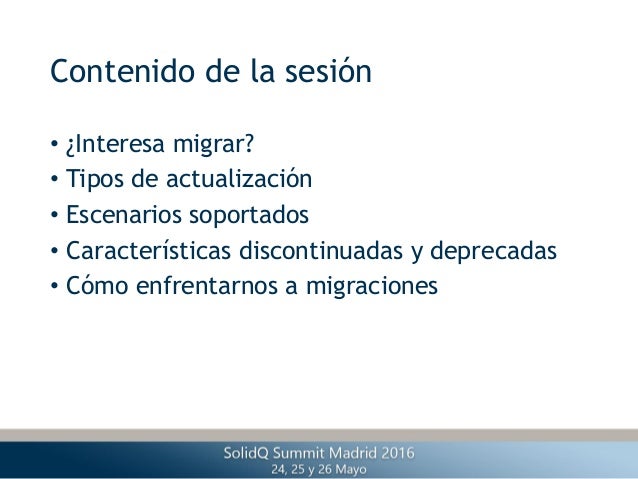 Contenido de la sesión

• ¿Interesa migrar?
• Tipos de actualización
• Escenarios soportados
• Características discontinuadas y deprecadas
• Cómo enfrentarnos a migraciones

SolidQ Summit Madrid 2016
24, 25 y 26 Mayo